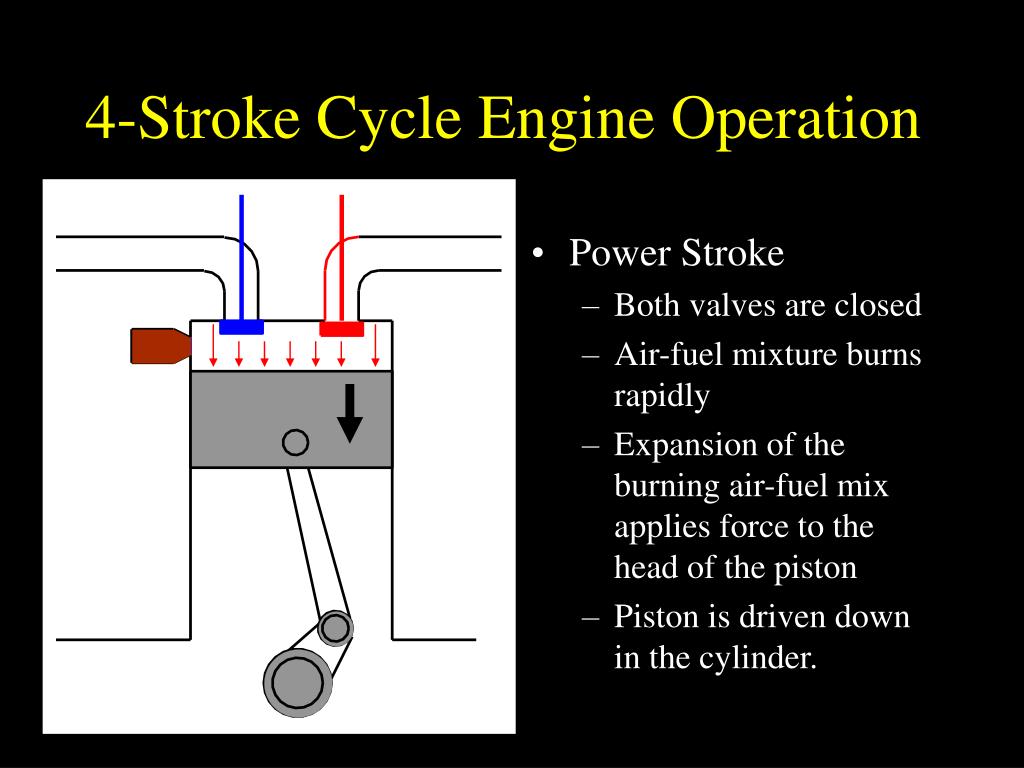 4-Stroke Cycle Engine Operation

• Power Stroke
– Both valves are closed
– Air-fuel mixture burns rapidly
– Expansion of the burning air-fuel mix applies force to the head of the piston
– Piston is driven down in the cylinder.